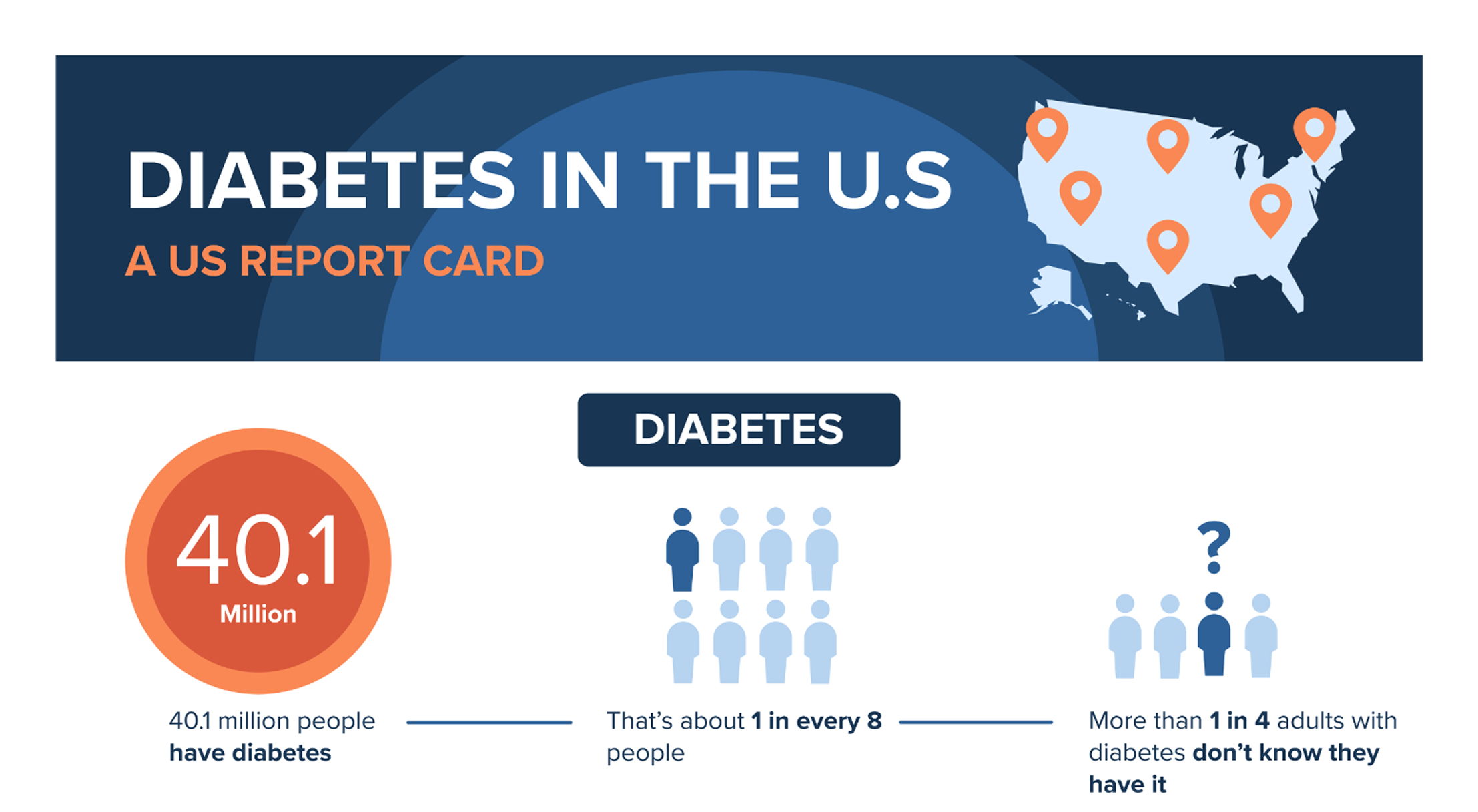 DIABETES IN THE U.S

A US REPORT CARD

DIABETES

40.1

Million

40.1 million people have diabetes

That's about 1 in every 8 people

?

More than 1 in 4 adults with diabetes don't know they have it